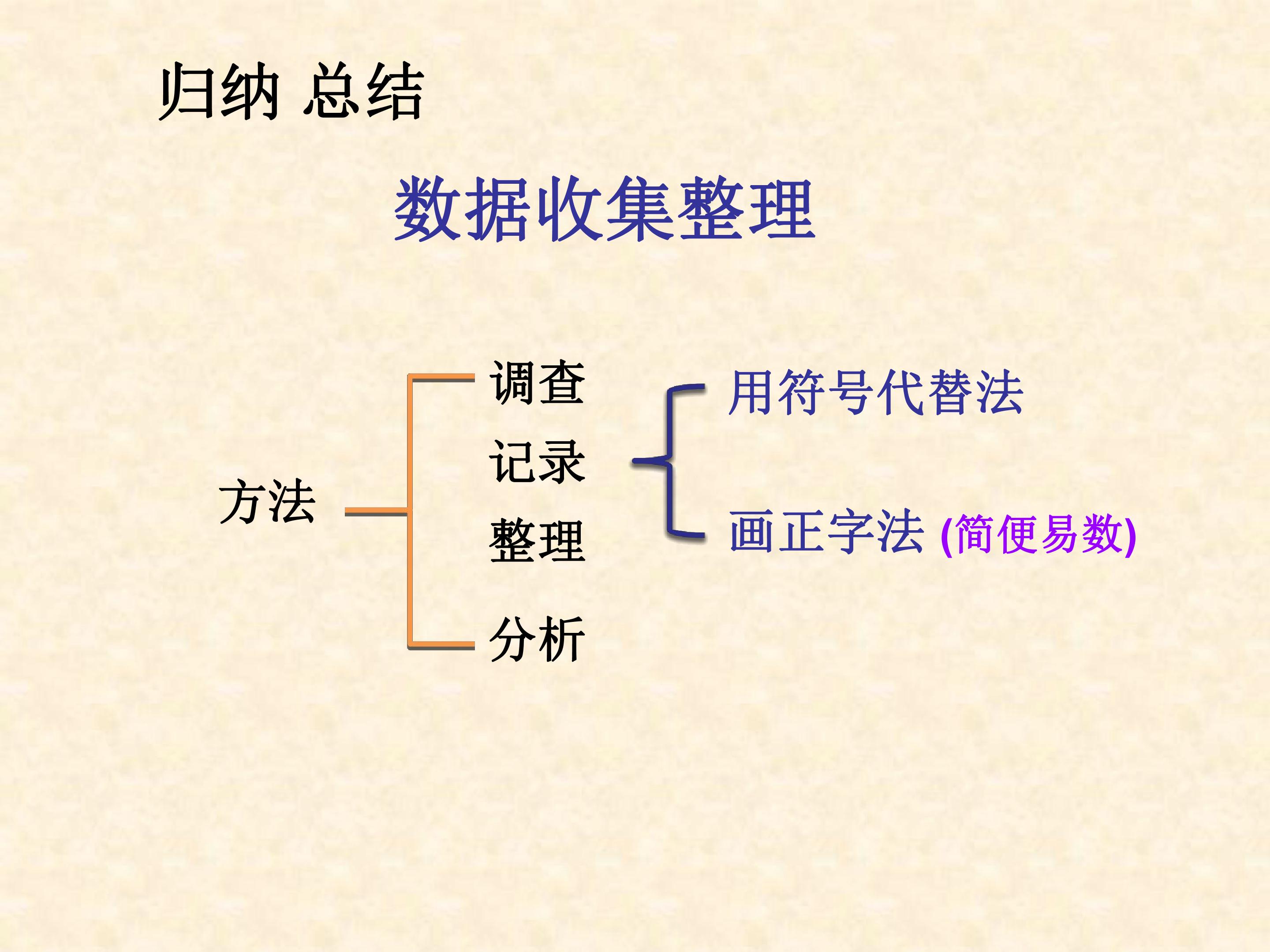 归纳 总结

数据收集整理

方法

调查

记录

整理

分析

用符号代替法

画正字法 (简便易数)